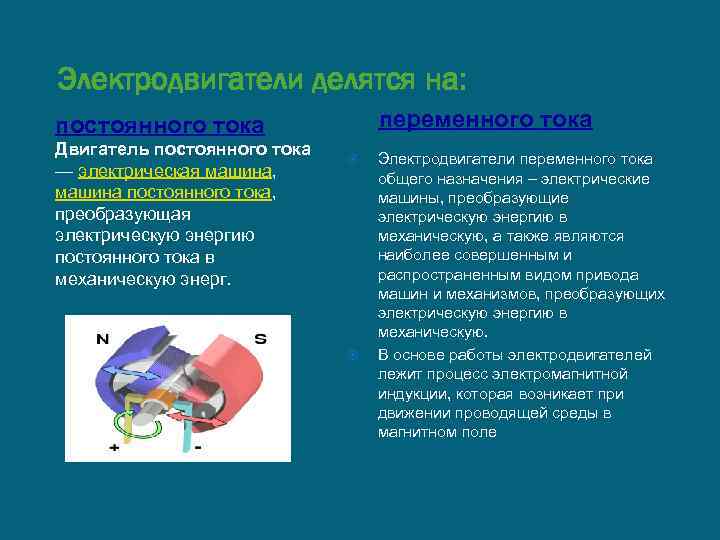 Электродвигатели делятся на:

постоянного тока

Двигатель постоянного тока — электрическая машина, машина постоянного тока, преобразующая электрическую энергию постоянного тока в механическую энерг.

N
S
+
-

переменного тока

Электродвигатели переменного тока общего назначения – электрические машины, преобразующие электрическую энергию в механическую, а также являются наиболее совершенным и распространенным видом привода машин и механизмов, преобразующих электрическую энергию в механическую.

В основе работы электродвигателей лежит процесс электромагнитной индукции, которая возникает при движении проводящей среды в магнитном поле